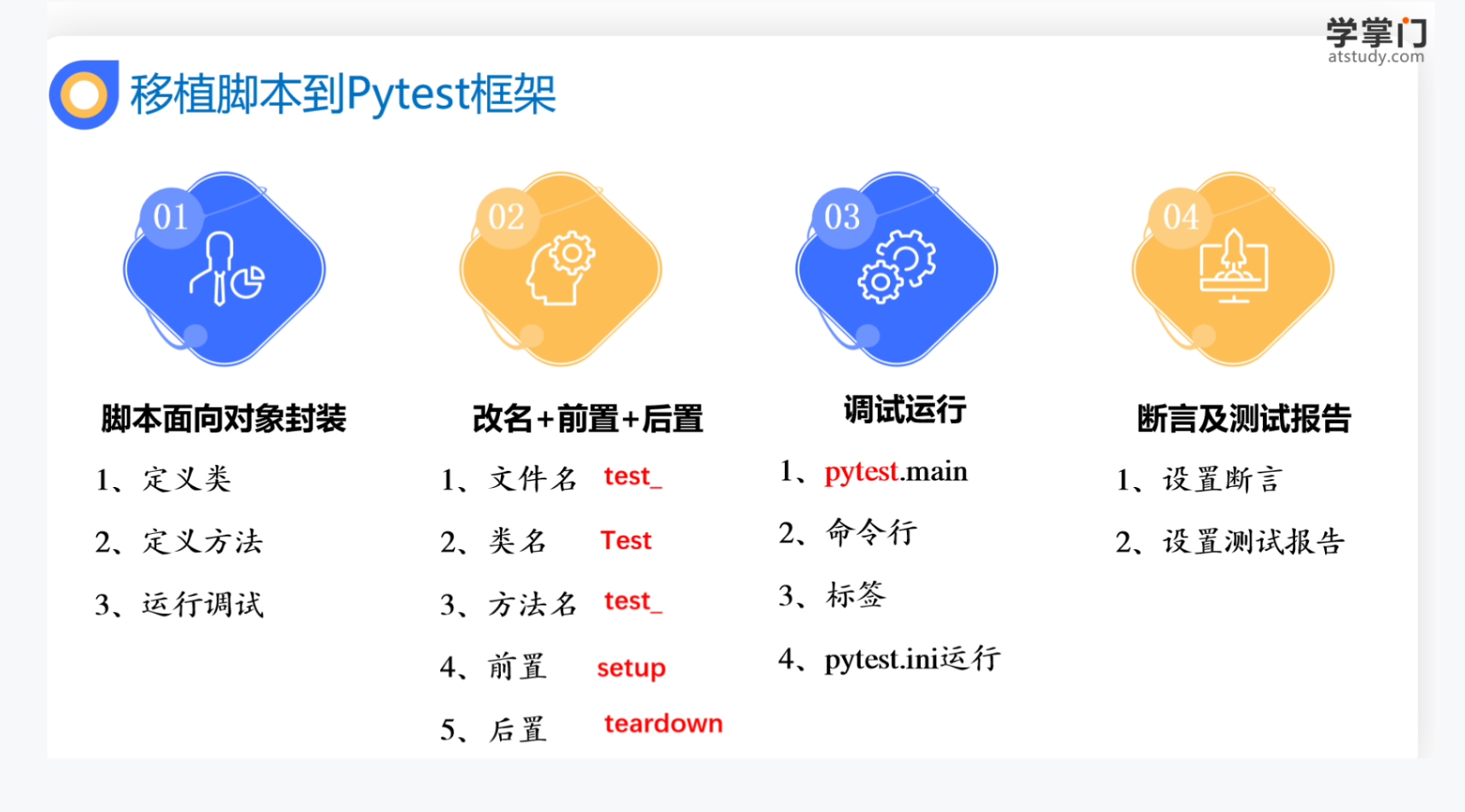 学掌门
atstudy.com

移植脚本到Pytest框架

01

脚本面向对象封装

1、定义类

2、定义方法

3、运行调试

02

改名+前置+后置

1、文件名 test_

2、类名 Test

3、方法名 test_

4、前置 setup

5、后置 teardown

03

调试运行

1、pytest.main

2、命令行

3、标签

4、pytest.ini运行

04

断言及测试报告

1、设置断言

2、设置测试报告